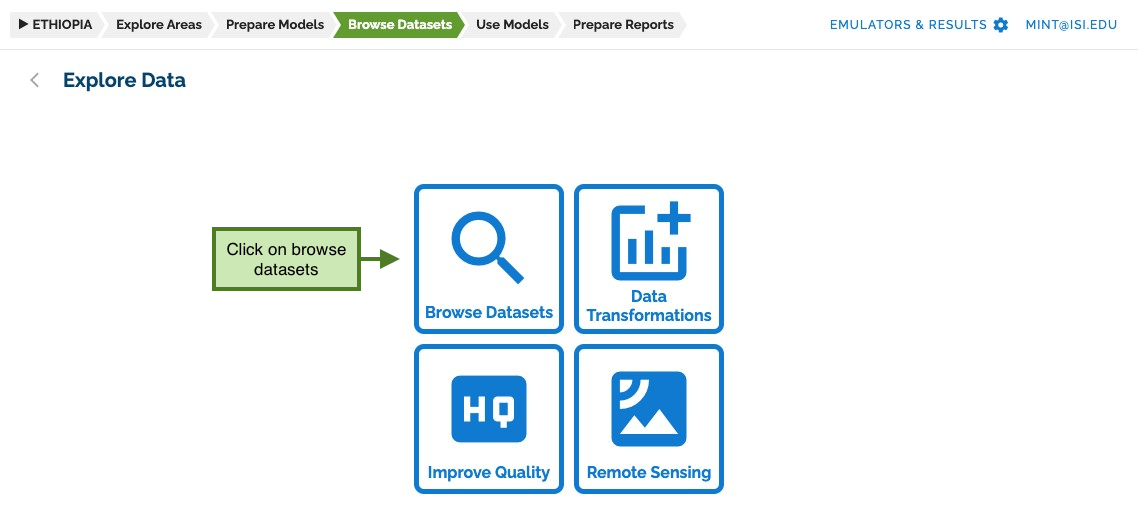 ▶ ETHIOPIA Explore Areas Prepare Models Browse Datasets Use Models Prepare Reports EMULATORS & RESULTS MINT@ISI.EDU

Explore Data

Click on browse datasets

Browse Datasets

Data Transformations

HQ

Improve Quality

Remote Sensing